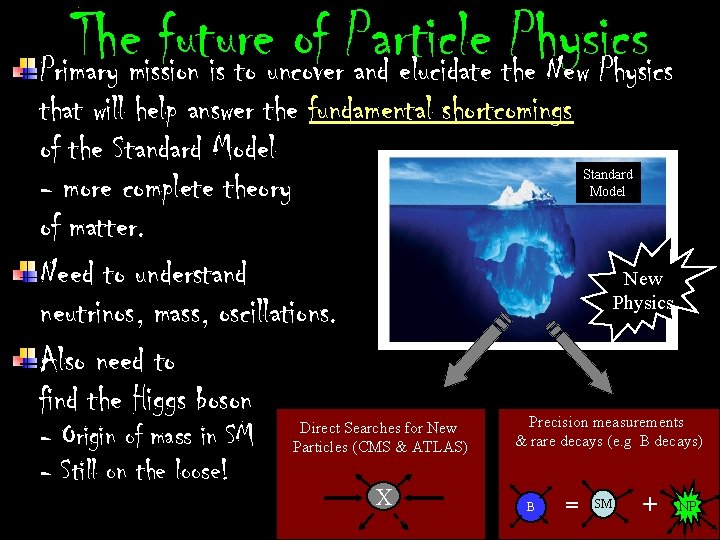 The future of Particle Physics

Primary mission is to uncover and elucidate the New Physics that will help answer the fundamental shortcomings of the Standard Model - more complete theory of matter.

Need to understand neutrinos, mass, oscillations.

Also need to find the Higgs boson
- Origin of mass in SM
- Still on the loose!

Standard Model

New Physics

Direct Searches for New Particles (CMS & ATLAS)

X

Precision measurements & rare decays (e.g. B decays)

B = SM + NP